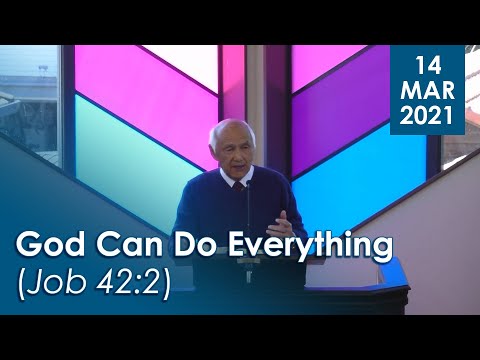 14
MAR
2021

God Can Do Everything
(Job 42:2)